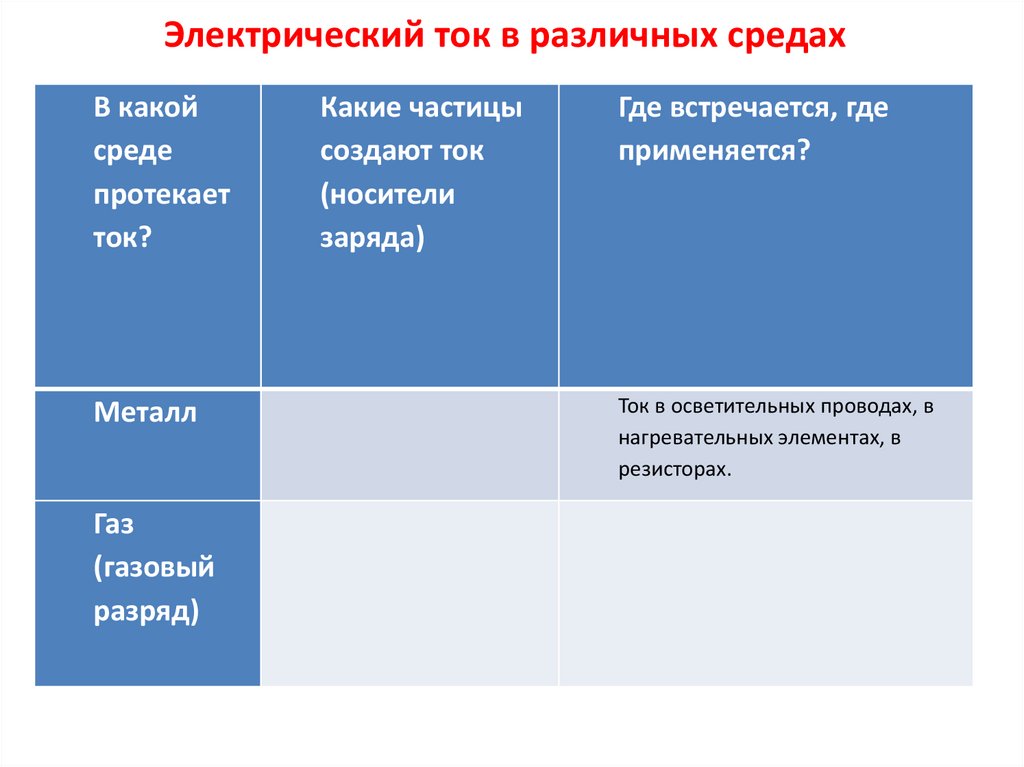 Электрический ток в различных средах

| В какой среде протекает ток? | Какие частицы создают ток (носители заряда) | Где встречается, где применяется? |
|---|---|---|
| Металл | | Ток в осветительных проводах, в нагревательных элементах, в резисторах. |
| Газ (газовый разряд) | | |